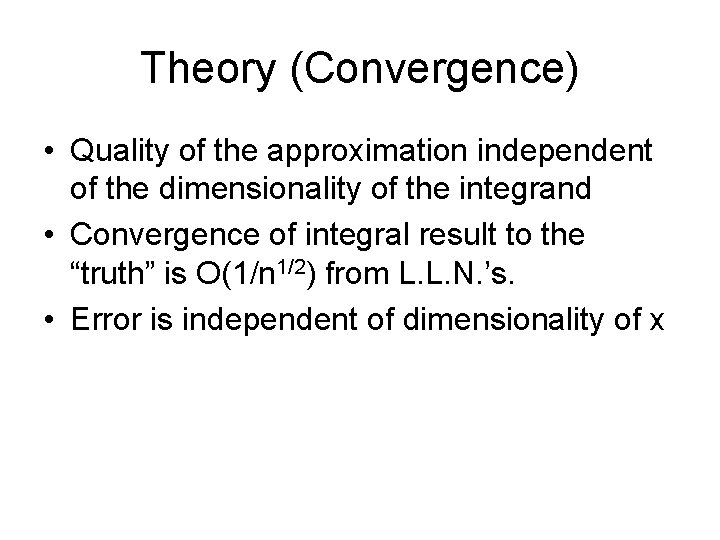 Theory (Convergence)

• Quality of the approximation independent of the dimensionality of the integrand

• Convergence of integral result to the “truth” is $O(1/n^{1/2})$ from L.L.N.’s.

• Error is independent of dimensionality of x